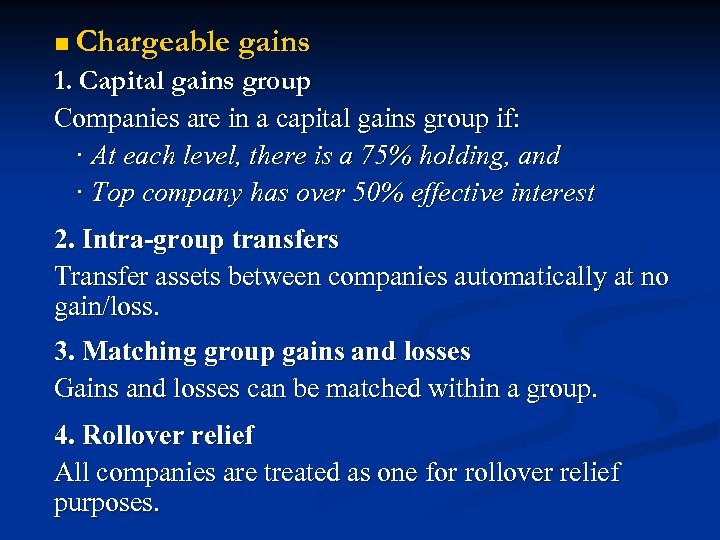 ■ Chargeable gains

1. Capital gains group

Companies are in a capital gains group if:

· At each level, there is a 75% holding, and

· Top company has over 50% effective interest

2. Intra-group transfers

Transfer assets between companies automatically at no gain/loss.

3. Matching group gains and losses

Gains and losses can be matched within a group.

4. Rollover relief

All companies are treated as one for rollover relief purposes.